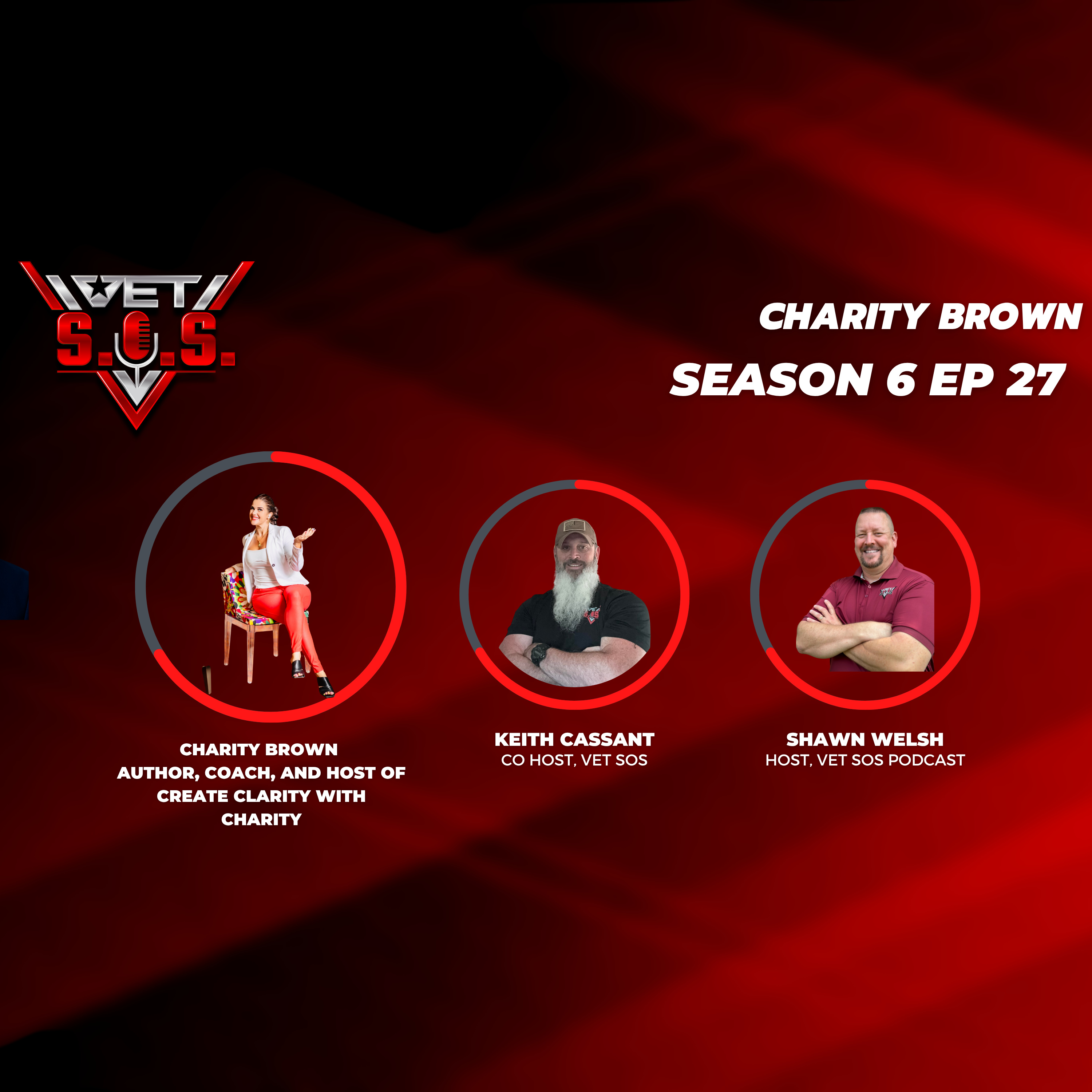 VET S.O.S.

CHARITY BROWN
SEASON 6 EP 27

CHARITY BROWN
AUTHOR, COACH, AND HOST OF CREATE CLARITY WITH CHARITY

KEITH CASSANT
CO HOST, VET SOS

SHAWN WELSH
HOST, VET SOS PODCAST